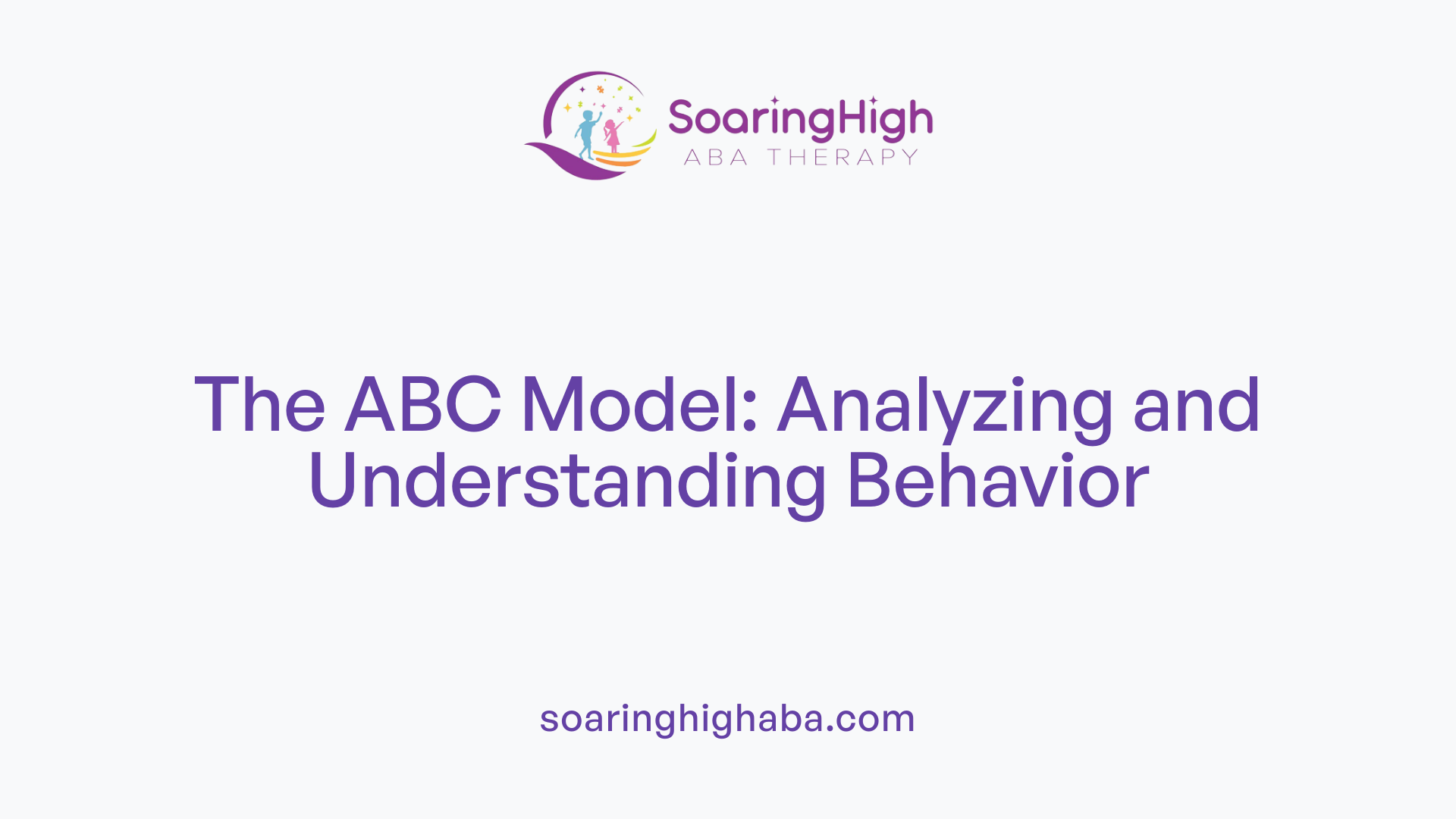 SoaringHigh
ABA THERAPY

The ABC Model: Analyzing and Understanding Behavior

soaringhighaba.com